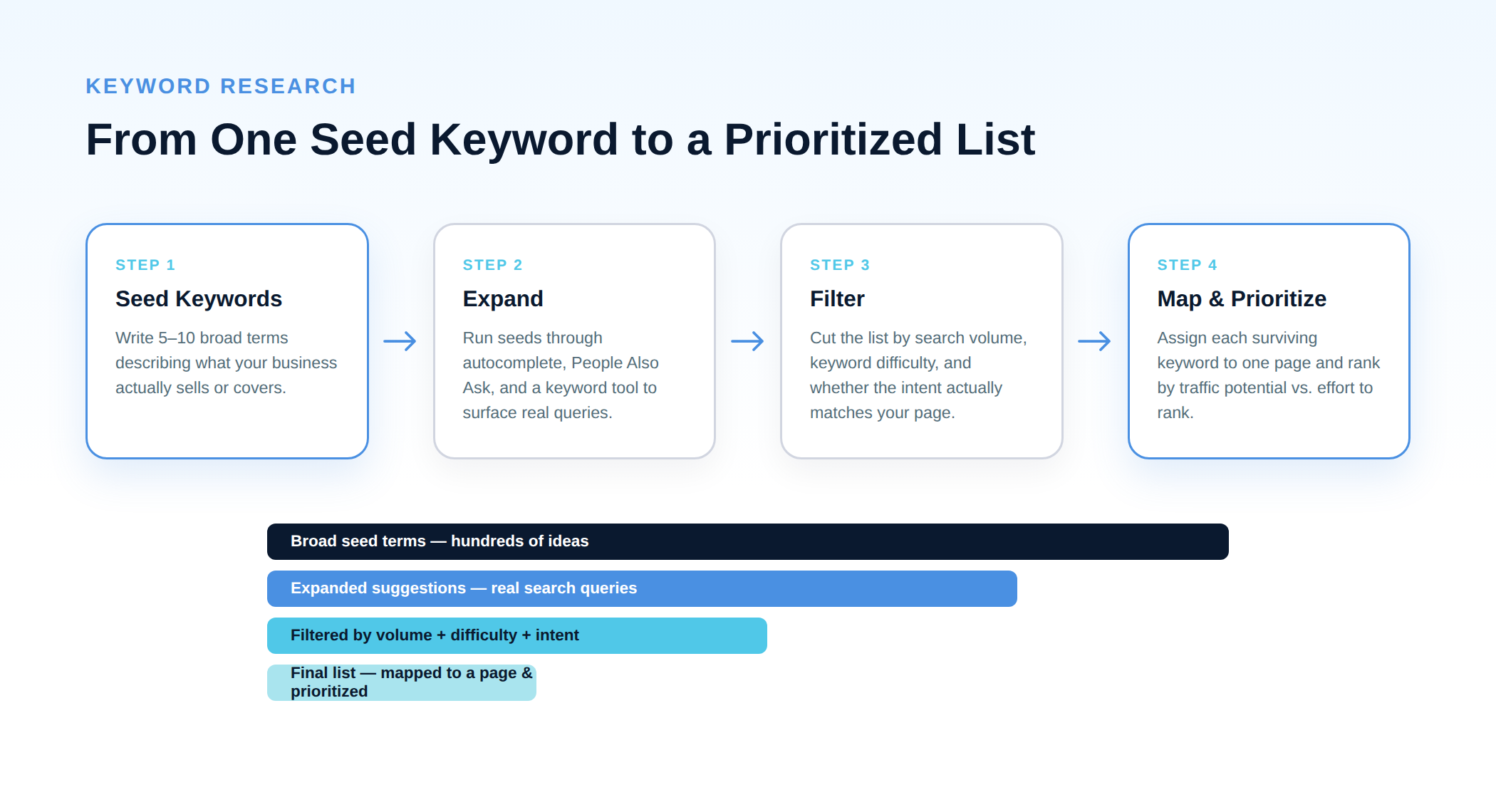 KEYWORD RESEARCH

From One Seed Keyword to a Prioritized List

STEP 1

Seed Keywords

Write 5–10 broad terms describing what your business actually sells or covers.

STEP 2

Expand

Run seeds through autocomplete, People Also Ask, and a keyword tool to surface real queries.

STEP 3

Filter

Cut the list by search volume, keyword difficulty, and whether the intent actually matches your page.

STEP 4

Map & Prioritize

Assign each surviving keyword to one page and rank by traffic potential vs. effort to rank.

Broad seed terms — hundreds of ideas

Expanded suggestions — real search queries

Filtered by volume + difficulty + intent

Final list — mapped to a page & prioritized